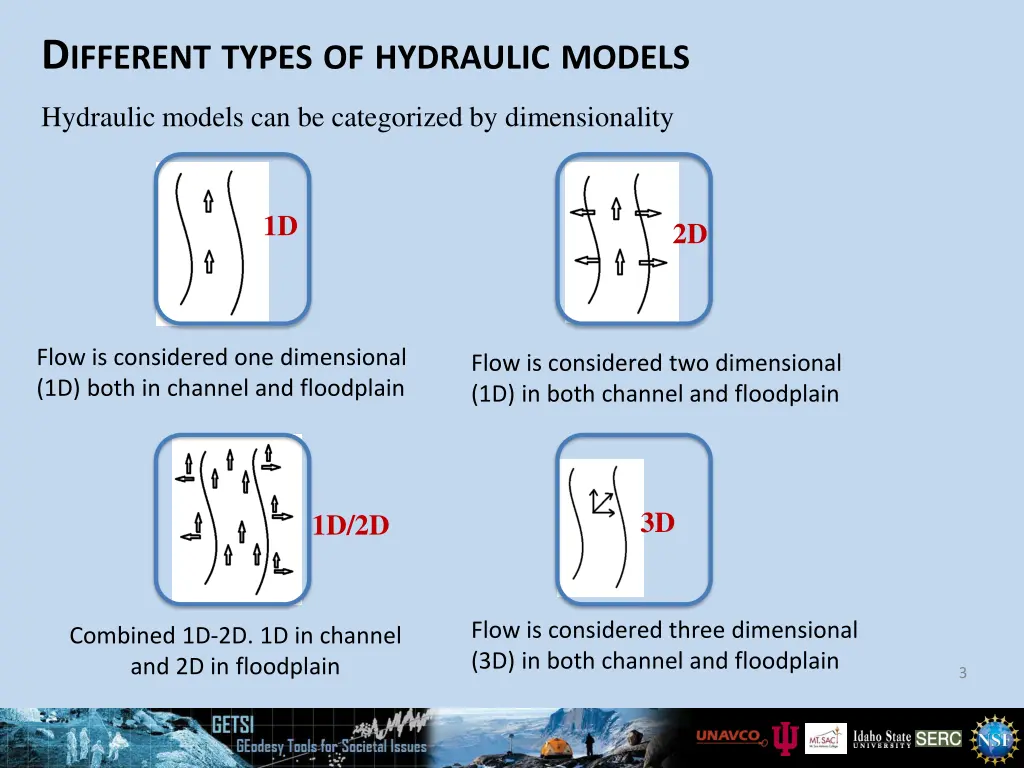 DIFFERENT TYPES OF HYDRAULIC MODELS

Hydraulic models can be categorized by dimensionality

1D

Flow is considered one dimensional (1D) both in channel and floodplain

2D

Flow is considered two dimensional (1D) in both channel and floodplain

1D/2D

Combined 1D-2D. 1D in channel and 2D in floodplain

3D

Flow is considered three dimensional (3D) in both channel and floodplain

3

GETSI
GEodesy Tools for Societal Issues

UNAVCO

MT. SAC

Idaho State UNIVERSITY

SERC

NSF